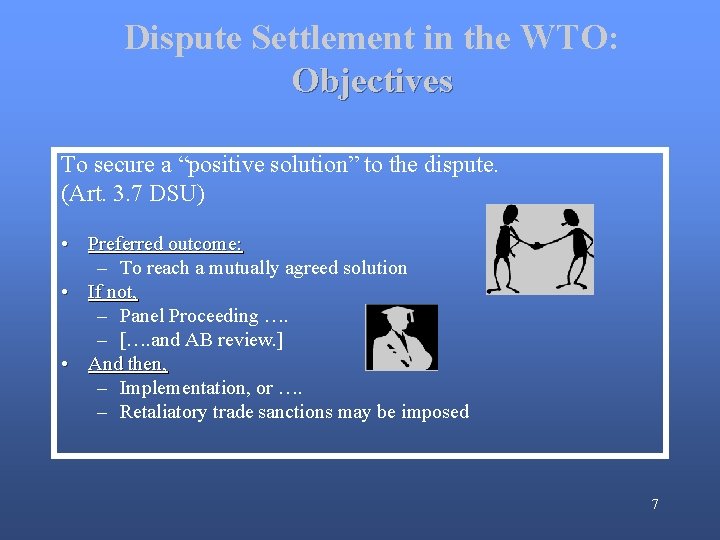 Dispute Settlement in the WTO: Objectives

To secure a “positive solution” to the dispute. (Art. 3.7 DSU)

• Preferred outcome:
– To reach a mutually agreed solution
• If not,
– Panel Proceeding ….
– [….and AB review.]
• And then,
– Implementation, or ….
– Retaliatory trade sanctions may be imposed

7